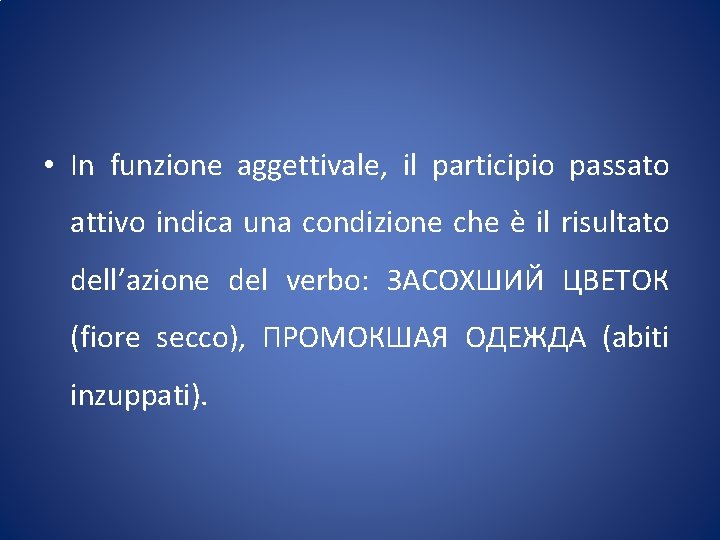 • In funzione aggettivale, il participio passato attivo indica una condizione che è il risultato dell’azione del verbo: ЗАСОХШИЙ ЦВЕТОК (fiore secco), ПРОМОКШАЯ ОДЕЖДА (abiti inzuppati).